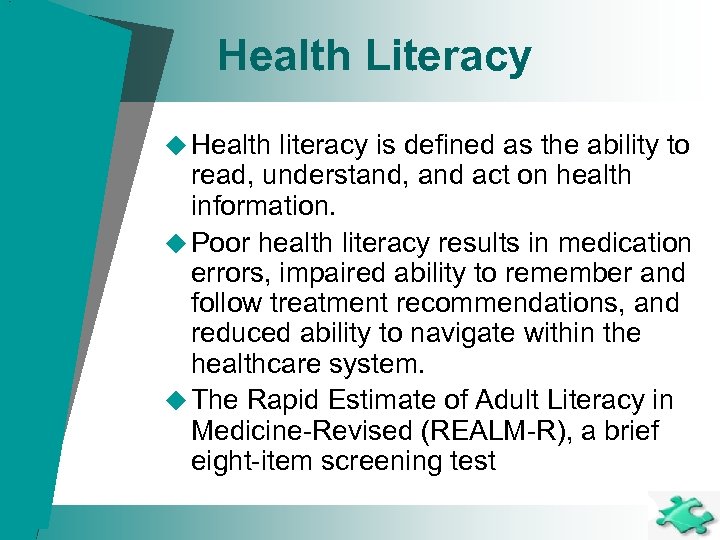 Health Literacy

◆ Health literacy is defined as the ability to read, understand, and act on health information.

◆ Poor health literacy results in medication errors, impaired ability to remember and follow treatment recommendations, and reduced ability to navigate within the healthcare system.

◆ The Rapid Estimate of Adult Literacy in Medicine-Revised (REALM-R), a brief eight-item screening test